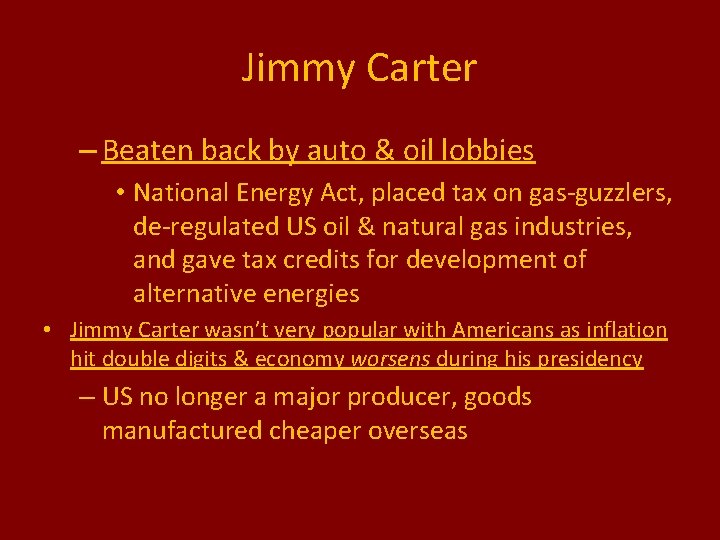 Jimmy Carter

– Beaten back by auto & oil lobbies

• National Energy Act, placed tax on gas-guzzlers, de-regulated US oil & natural gas industries, and gave tax credits for development of alternative energies

• Jimmy Carter wasn't very popular with Americans as inflation hit double digits & economy worsens during his presidency

– US no longer a major producer, goods manufactured cheaper overseas